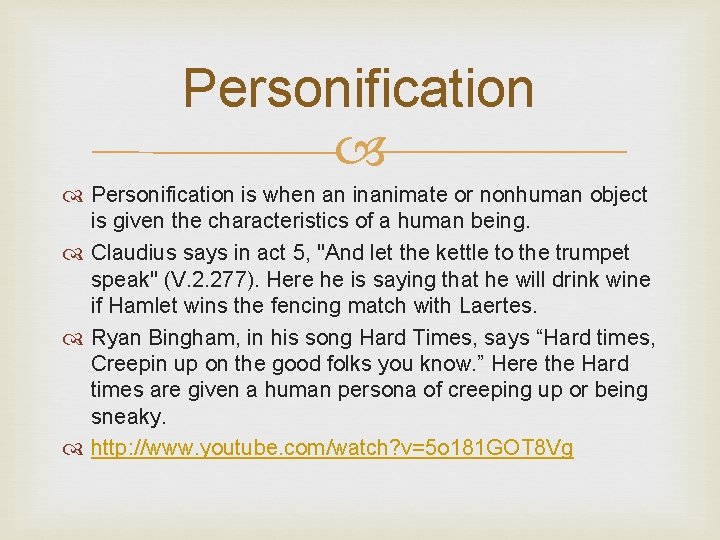 Personification

Personification is when an inanimate or nonhuman object is given the characteristics of a human being.

Claudius says in act 5, "And let the kettle to the trumpet speak" (V.2.277). Here he is saying that he will drink wine if Hamlet wins the fencing match with Laertes.

Ryan Bingham, in his song Hard Times, says “Hard times, Creepin up on the good folks you know.” Here the Hard times are given a human persona of creeping up or being sneaky.

http://www.youtube.com/watch?v=5o181GOT8Vg